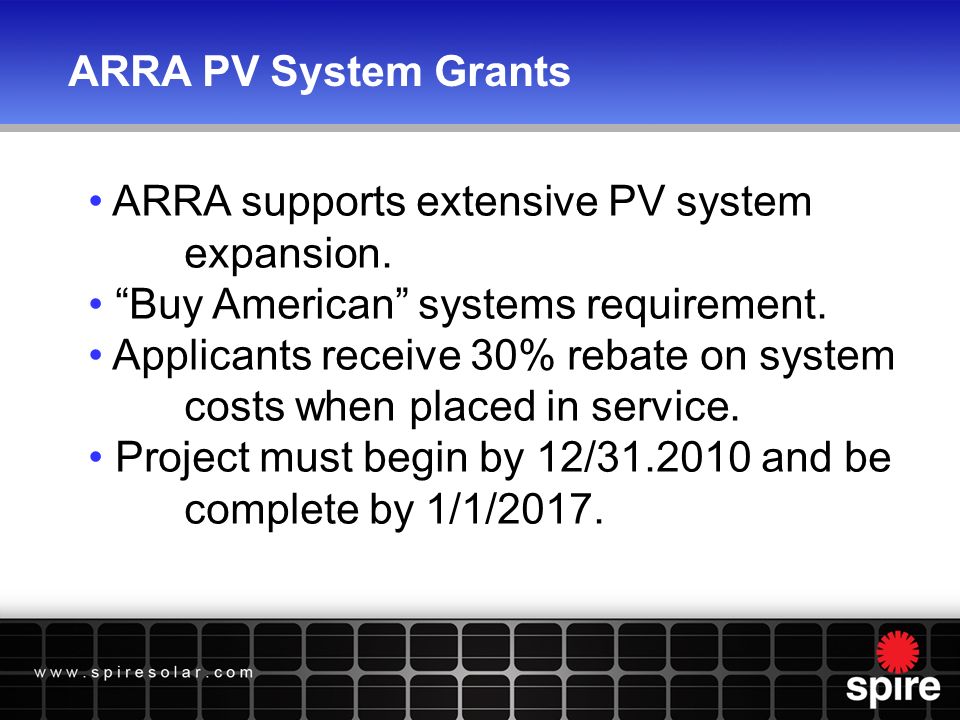 ARRA PV System Grants

• ARRA supports extensive PV system expansion.
• “Buy American” systems requirement.
• Applicants receive 30% rebate on system costs when placed in service.
• Project must begin by 12/31.2010 and be complete by 1/1/2017.

www.spiresolar.com

spire